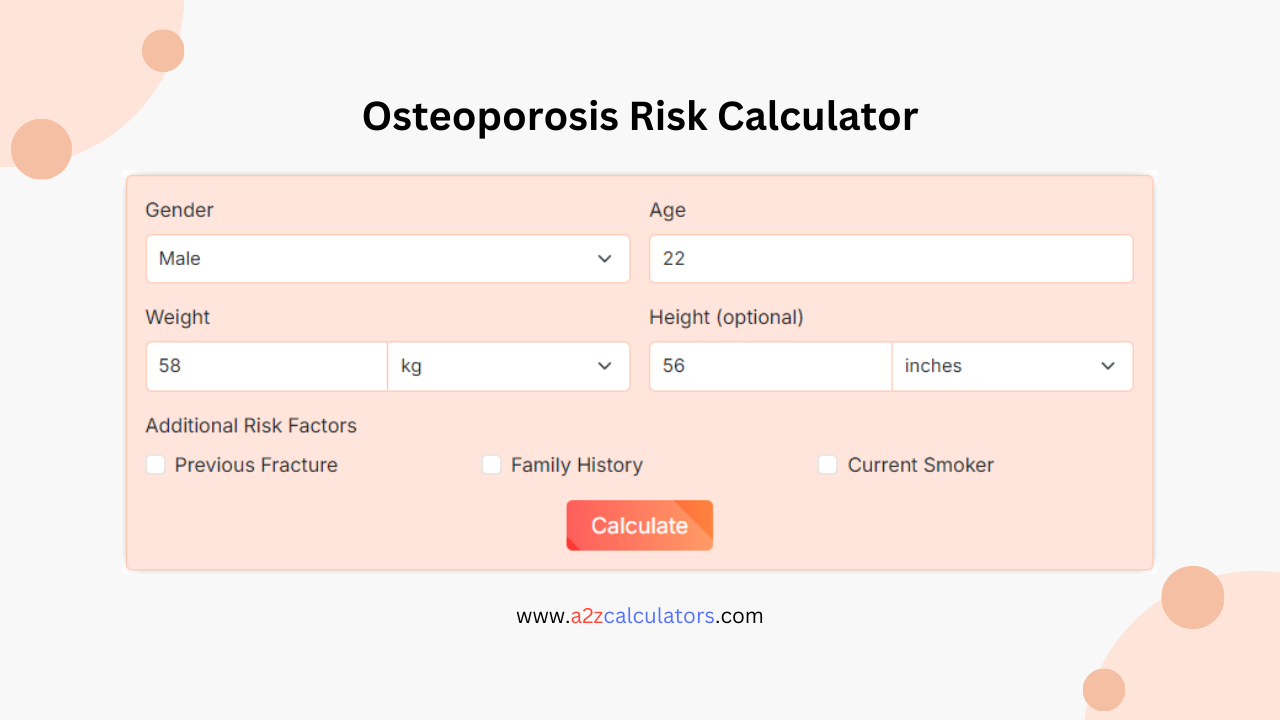 Osteoporosis Risk Calculator

Gender
Male

Age
22

Weight
58
kg

Height (optional)
56
inches

Additional Risk Factors
Previous Fracture
Family History
Current Smoker

Calculate

www.a2zcalculators.com